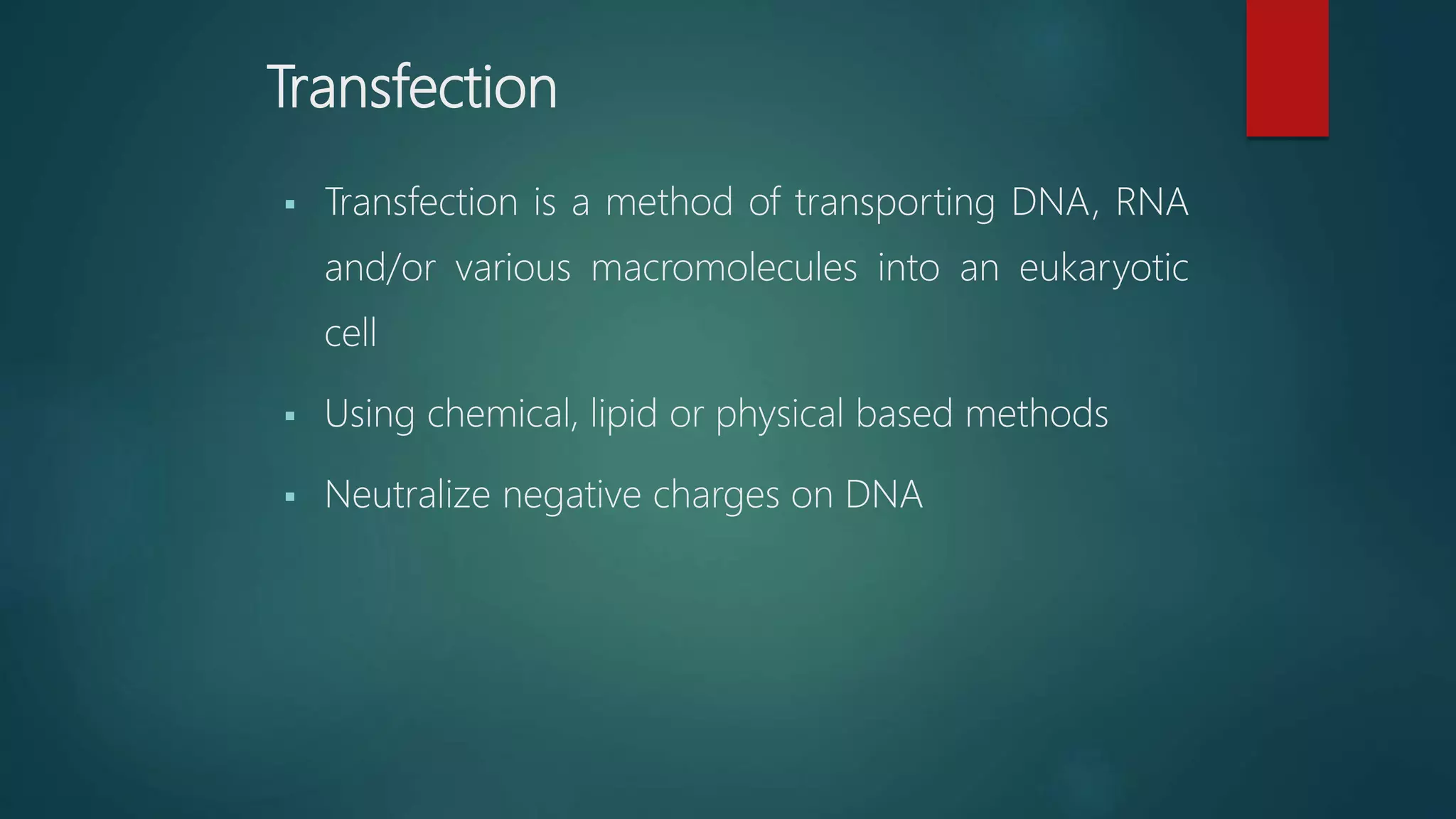 Transfection

▪ Transfection is a method of transporting DNA, RNA and/or various macromolecules into an eukaryotic cell

▪ Using chemical, lipid or physical based methods

▪ Neutralize negative charges on DNA